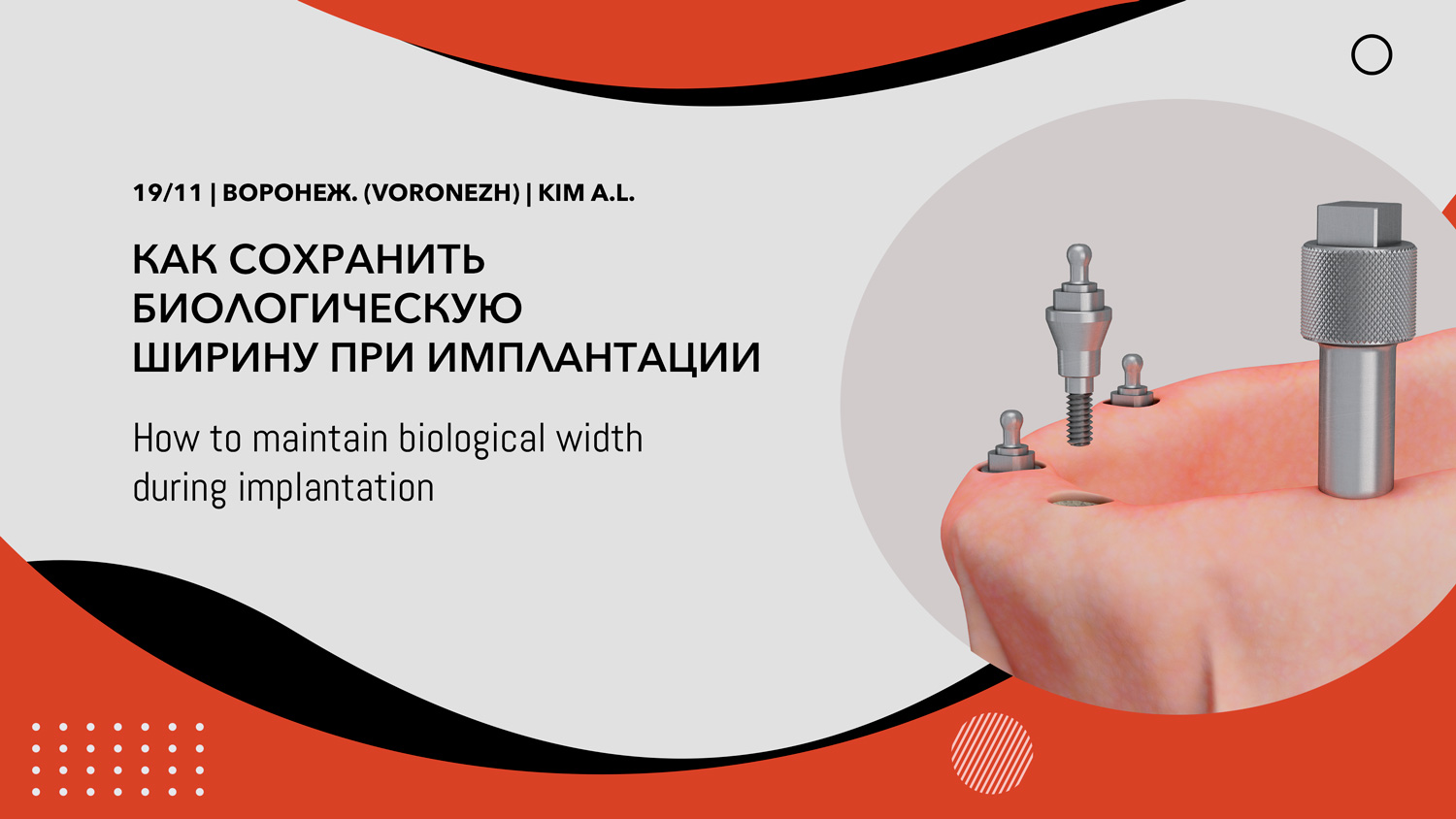 19/11 | ВОРОНЕЖ. (VORONEZH) | KIM A.L.

КАК СОХРАНИТЬ БИОЛОГИЧЕСКУЮ ШИРИНУ ПРИ ИМПЛАНТАЦИИ

How to maintain biological width during implantation